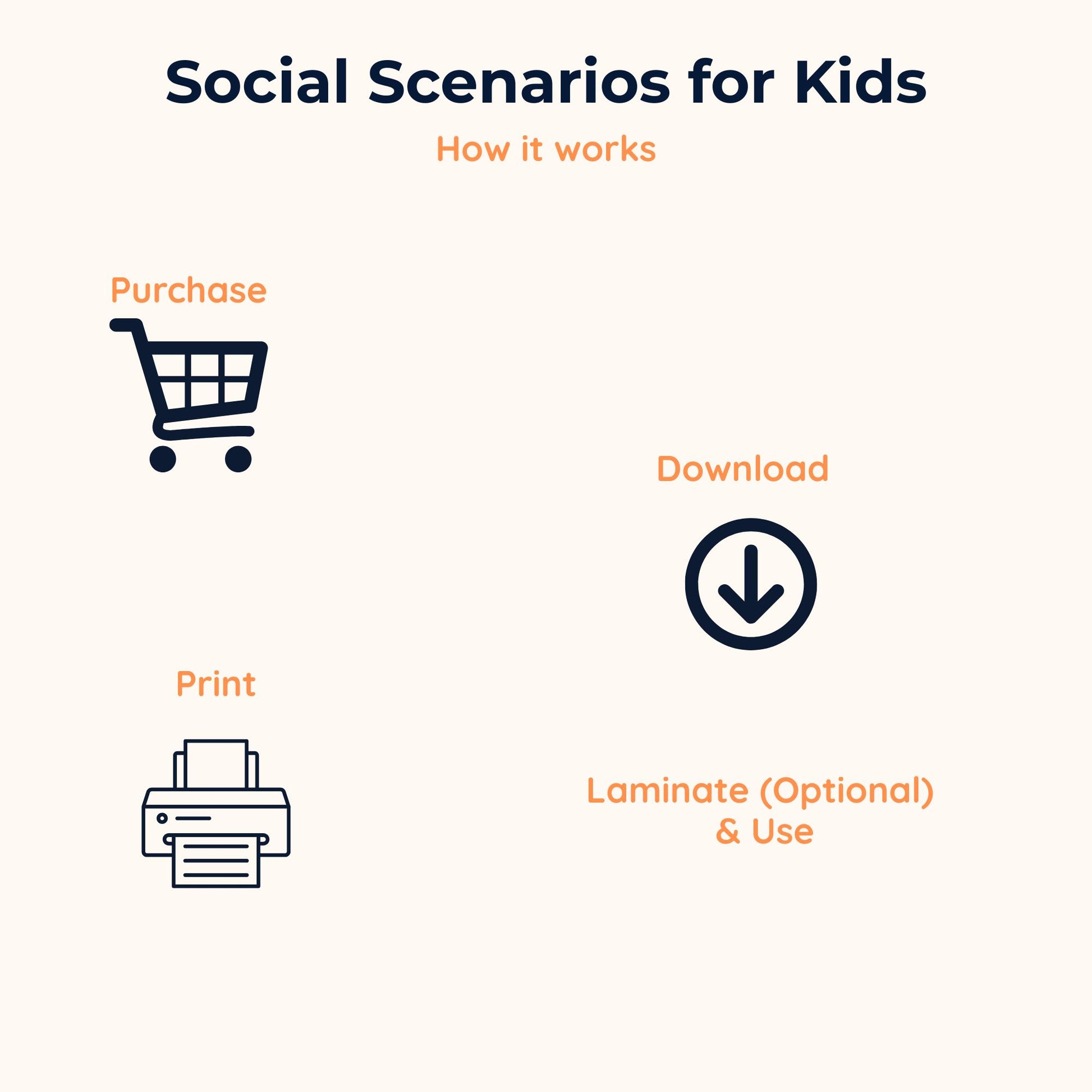 Social Scenarios for Kids

How it works

Purchase

Download

Print

Laminate (Optional) & Use